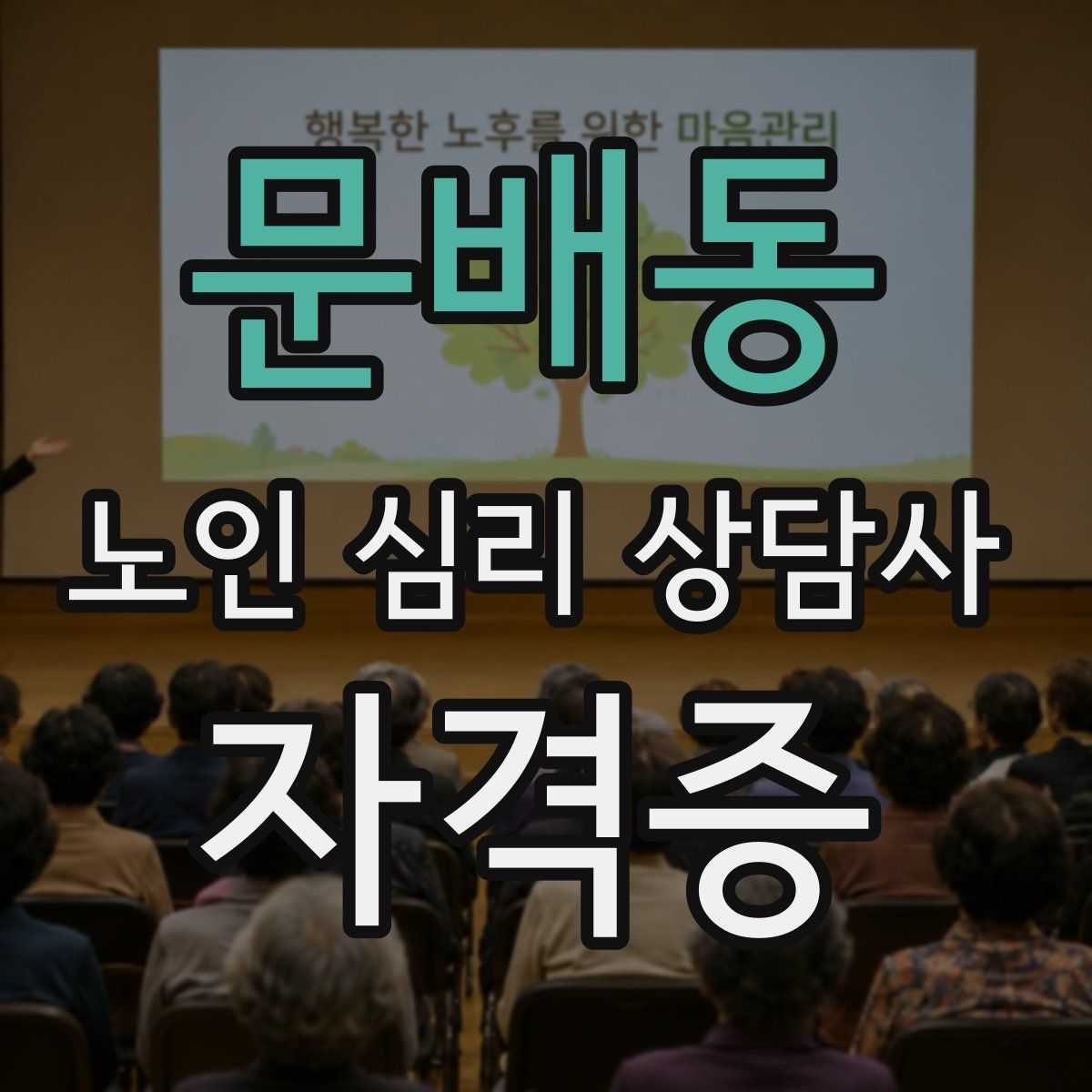 행복한 노후를 위한 마음관리

문배동

노인 심리 상담사

자격증